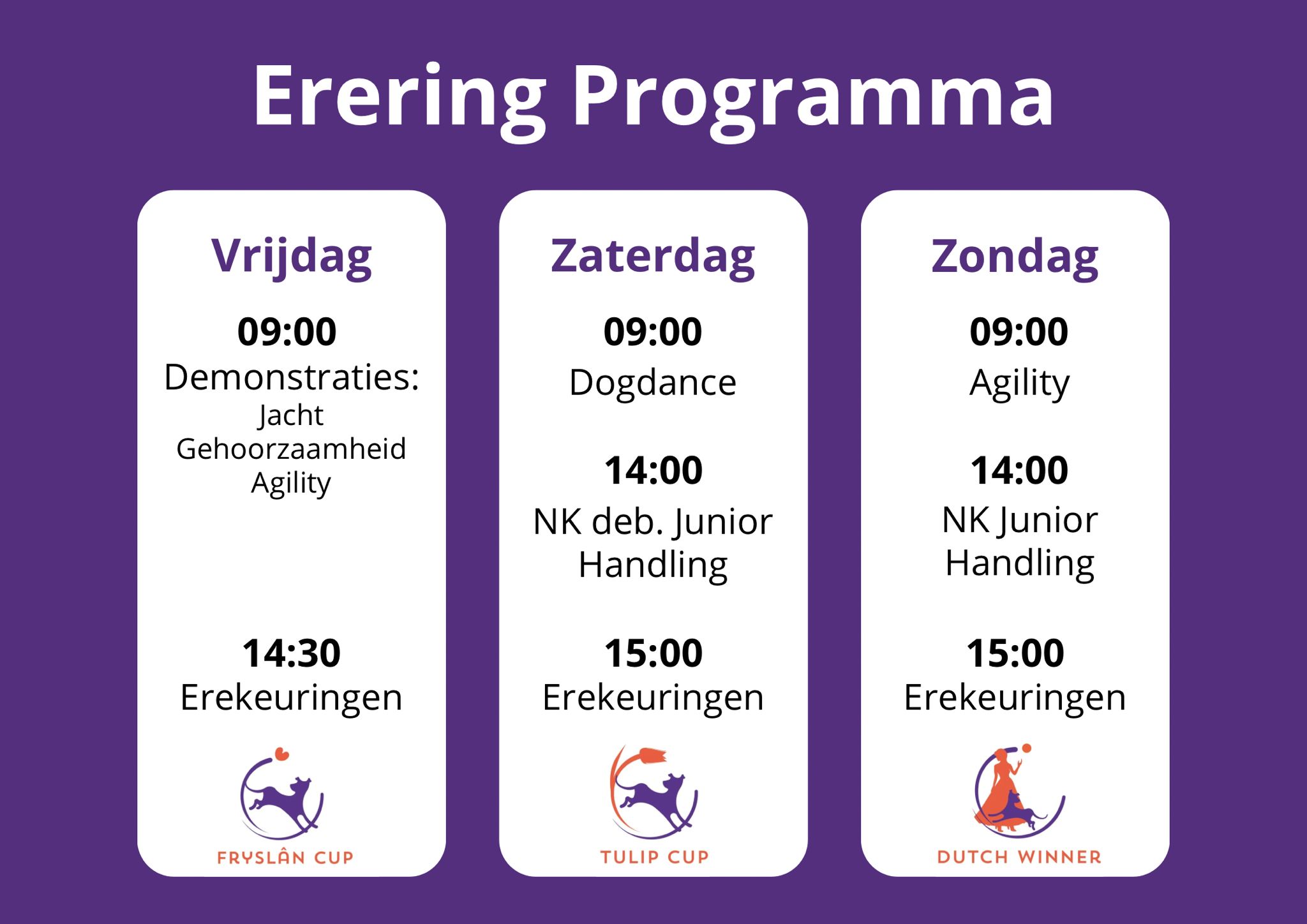 Erering Programma

Vrijdag

09:00
Demonstraties:
Jacht
Gehoorzaamheid
Agility

14:30
Erekeuringen

FRYSLÂN CUP

Zaterdag

09:00
Dogdance

14:00
NK deb. Junior Handling

15:00
Erekeuringen

TULIP CUP

Zondag

09:00
Agility

14:00
NK Junior Handling

15:00
Erekeuringen

DUTCH WINNER